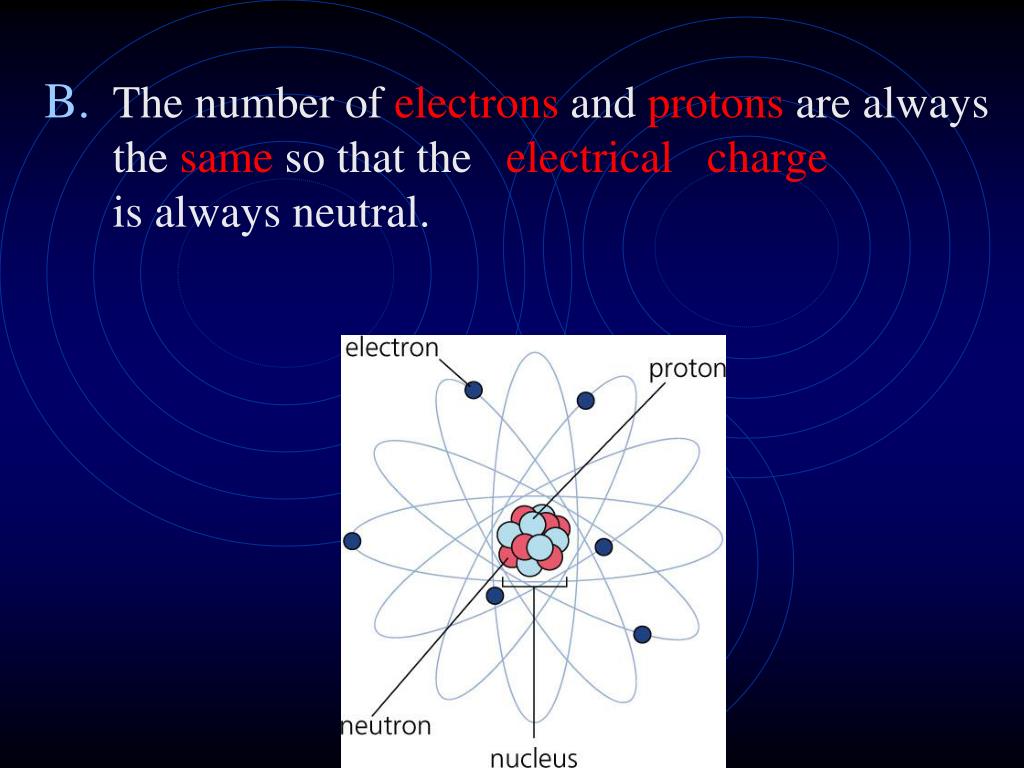 B. The number of electrons and protons are always the same so that the electrical charge is always neutral.

electron
proton
neutron
nucleus